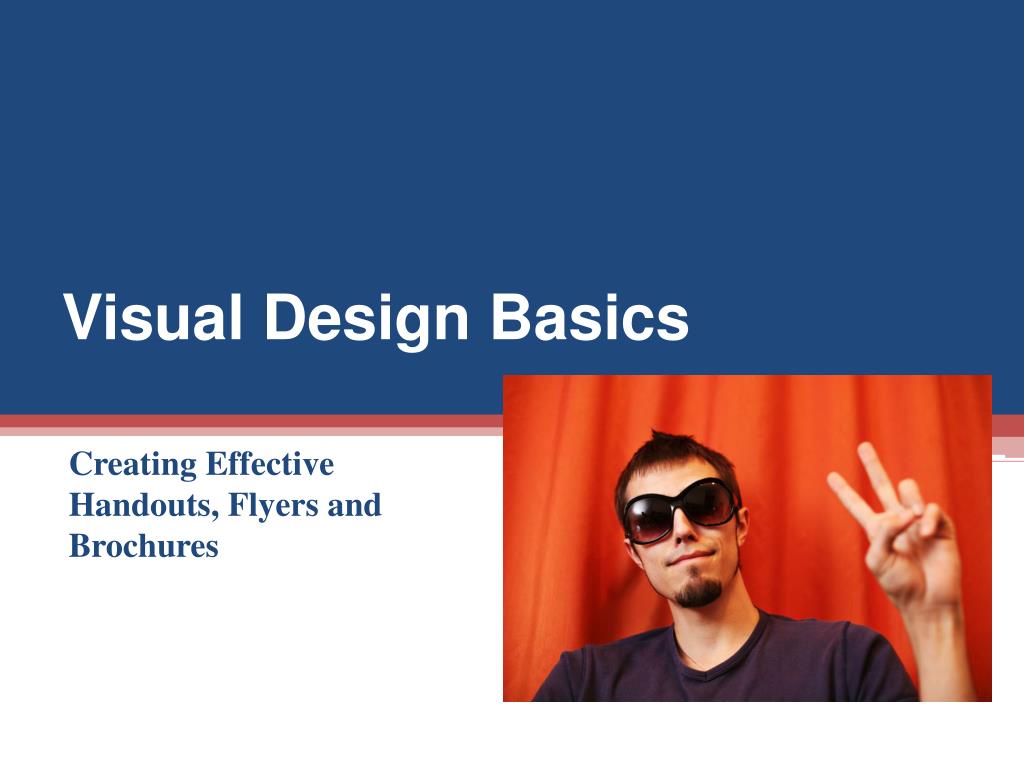 Visual Design Basics

Creating Effective Handouts, Flyers and Brochures